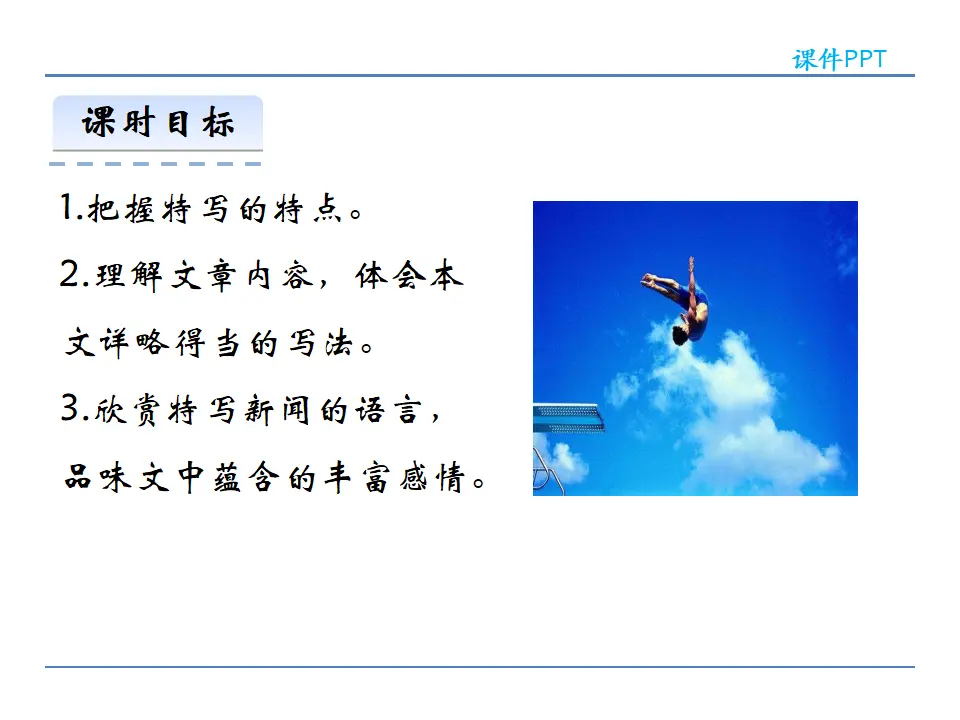 课件PPT

课时目标

1.把握特写的特点。

2.理解文章内容，体会本文详略得当的写法。

3.欣赏特写新闻的语言，品味文中蕴含的丰富感情。